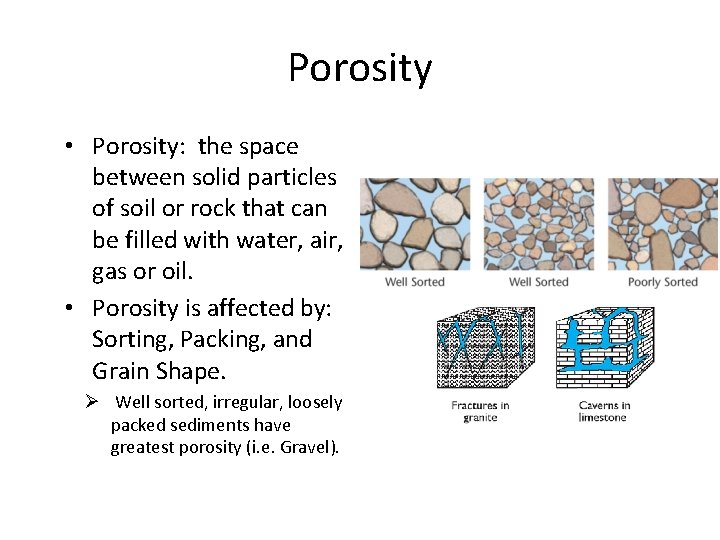 Porosity

• Porosity: the space between solid particles of soil or rock that can be filled with water, air, gas or oil.

• Porosity is affected by: Sorting, Packing, and Grain Shape.

➢ Well sorted, irregular, loosely packed sediments have greatest porosity (i.e. Gravel).

Well Sorted

Well Sorted

Poorly Sorted

Fractures in granite

Caverns in limestone